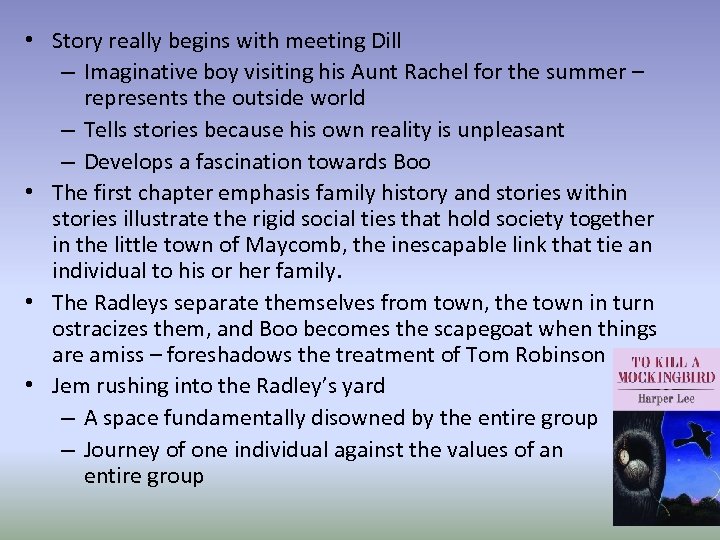 • Story really begins with meeting Dill
– Imaginative boy visiting his Aunt Rachel for the summer – represents the outside world
– Tells stories because his own reality is unpleasant
– Develops a fascination towards Boo
• The first chapter emphasis family history and stories within stories illustrate the rigid social ties that hold society together in the little town of Maycomb, the inescapable link that tie an individual to his or her family.
• The Radleys separate themselves from town, the town in turn ostracizes them, and Boo becomes the scapegoat when things are amiss – foreshadows the treatment of Tom Robinson
• Jem rushing into the Radley's yard
– A space fundamentally disowned by the entire group
– Journey of one individual against the values of an entire group

TO KILL A MOCKINGBIRD
Harper Lee